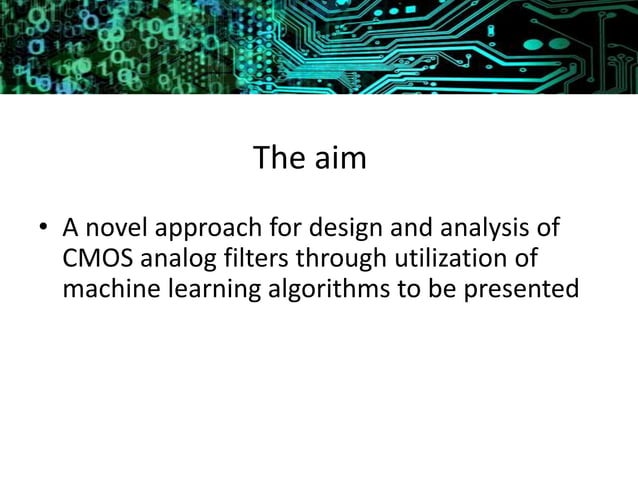 The aim

• A novel approach for design and analysis of CMOS analog filters through utilization of machine learning algorithms to be presented